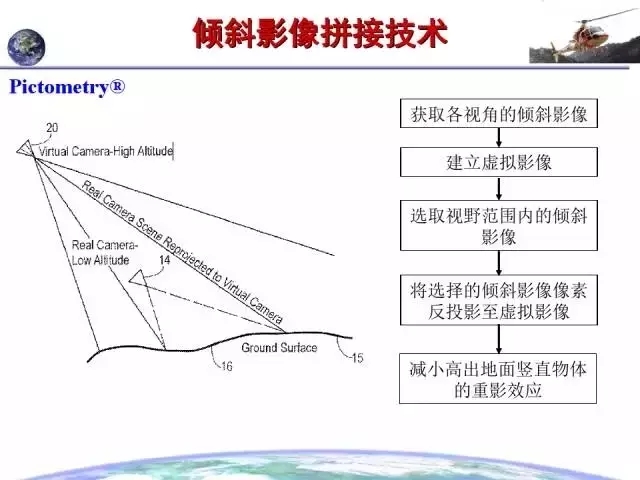 倾斜影像拼接技术

Pictometry®

20

Virtual Camera-High Altitude

Real Camera Scene Reprojected to Virtual Camera

Real Camera-Low Altitude

14

Ground Surface

16

15

获取各视角的倾斜影像

建立虚拟影像

选取视野范围内的倾斜影像

将选择的倾斜影像像素反投影至虚拟影像

减小高出地面竖直物体的重影效应